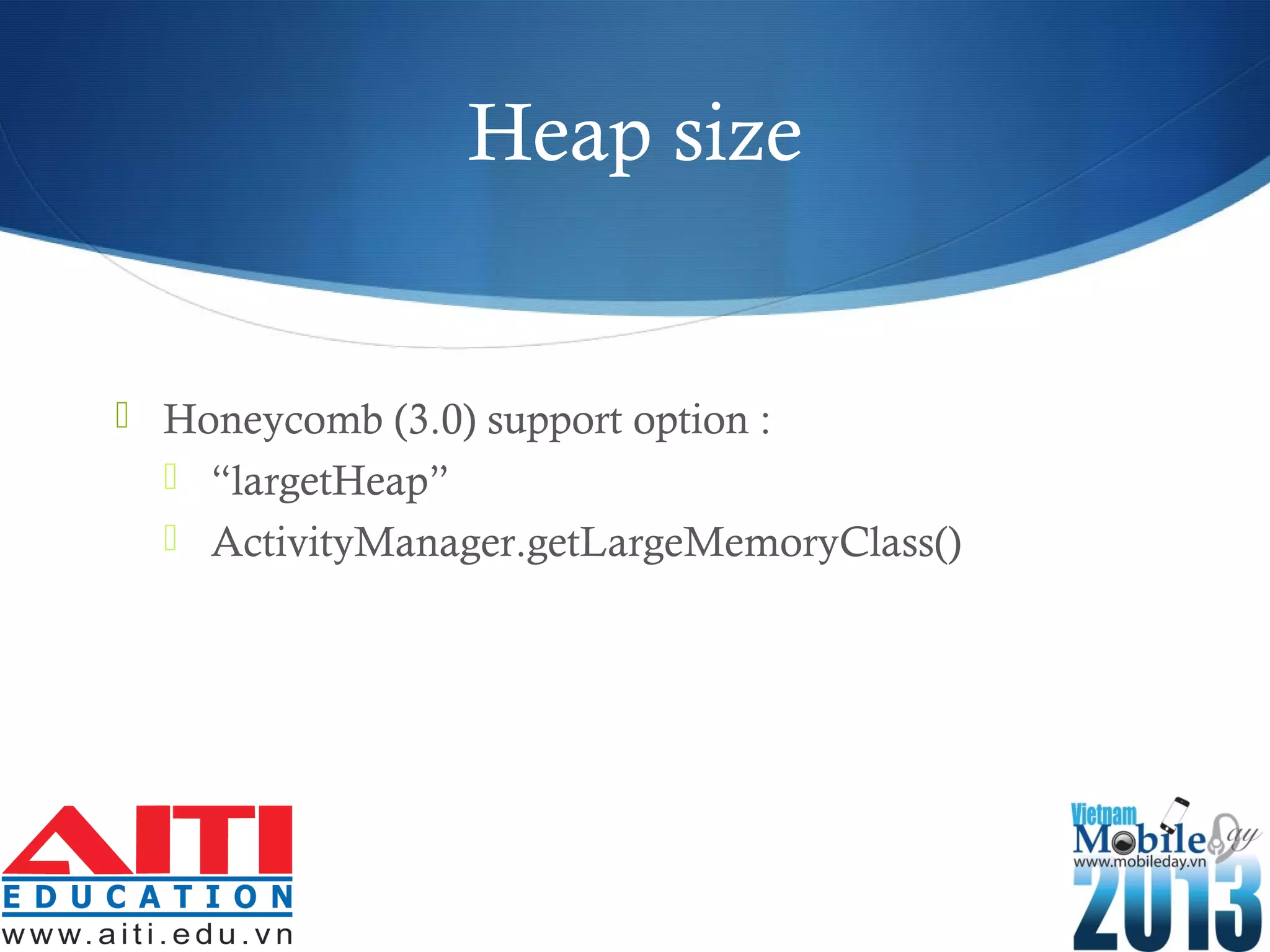 Heap size

Honeycomb (3.0) support option :

“largetHeap”

ActivityManager.getLargeMemoryClass()

AITI EDUCATION www.aiti.edu.vn

Vietnam Mobile Day www.mobileday.vn 2013